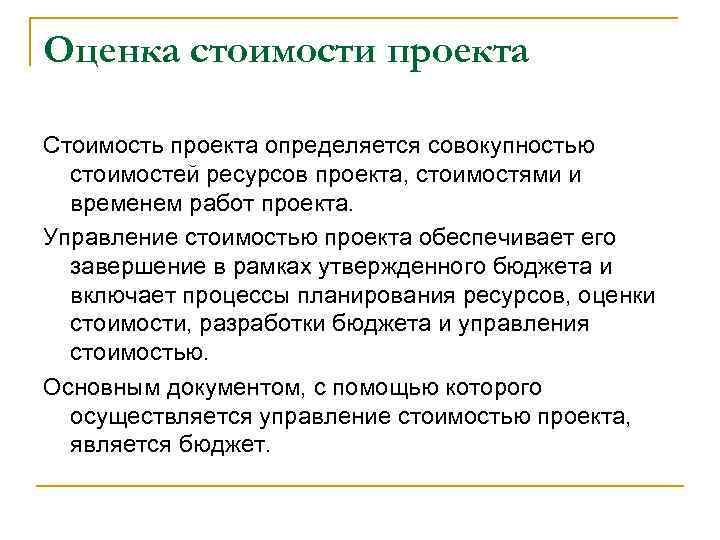 Оценка стоимости проекта

Стоимость проекта определяется совокупностью стоимостей ресурсов проекта, стоимостями и временем работ проекта.

Управление стоимостью проекта обеспечивает его завершение в рамках утвержденного бюджета и включает процессы планирования ресурсов, оценки стоимости, разработки бюджета и управления стоимостью.

Основным документом, с помощью которого осуществляется управление стоимостью проекта, является бюджет.